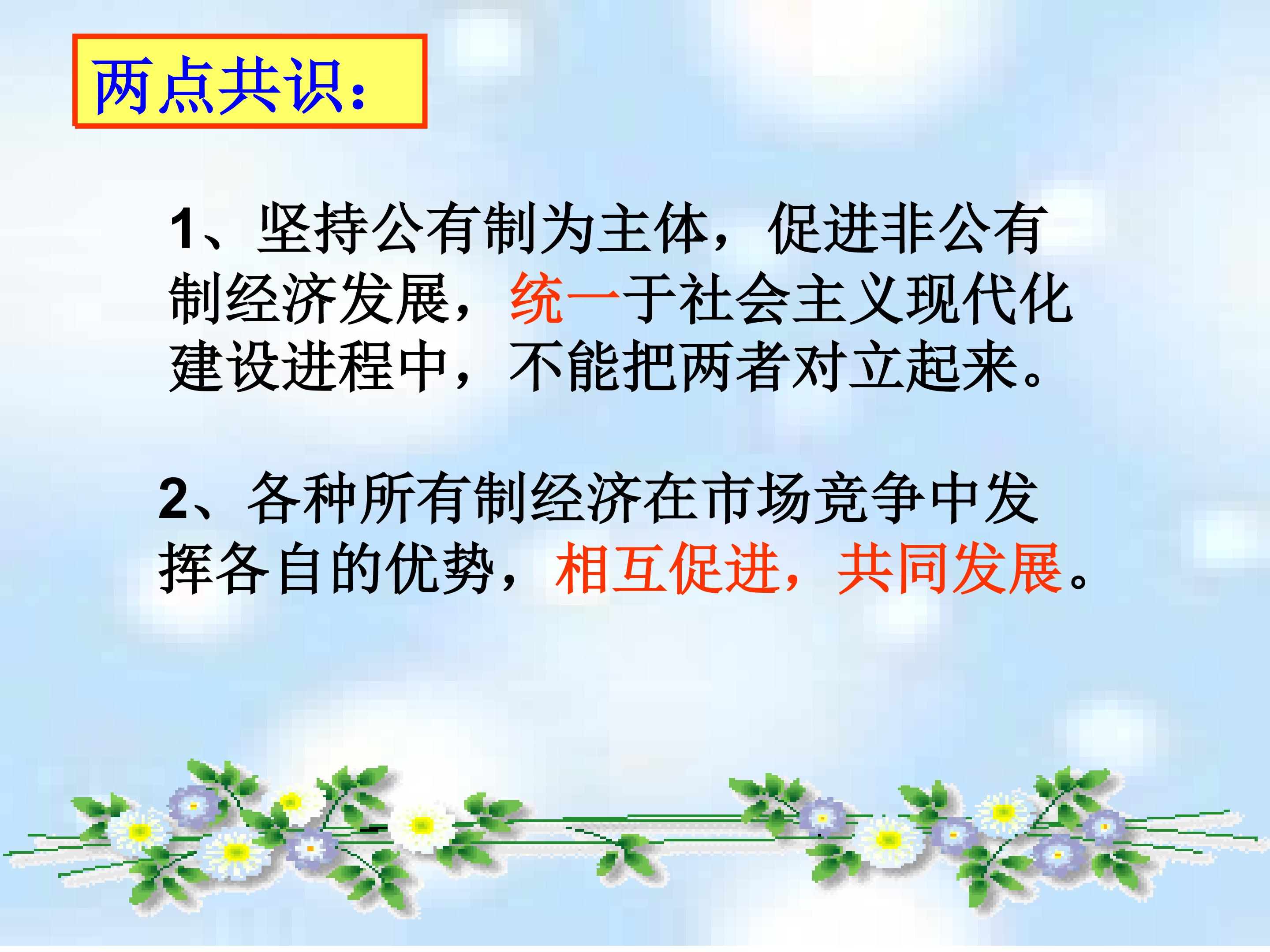 两点共识：

1、坚持公有制为主体，促进非公有制经济发展，统一于社会主义现代化建设进程中，不能把两者对立起来。

2、各种所有制经济在市场竞争中发挥各自的优势，相互促进，共同发展。